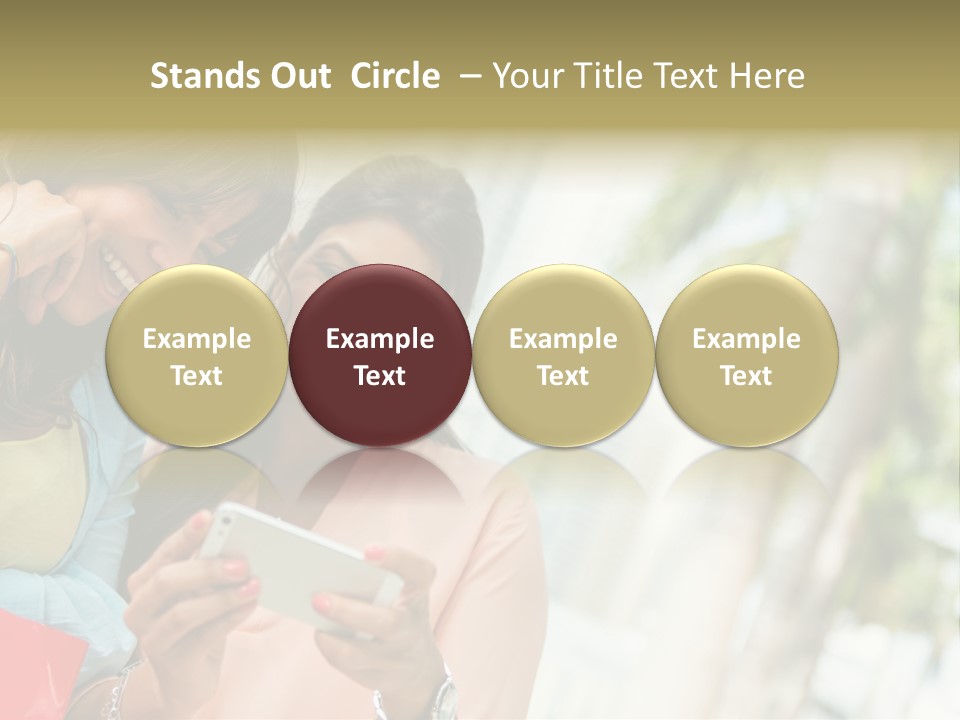 Stands Out Circle – Your Title Text Here

Example Text

Example Text

Example Text

Example Text